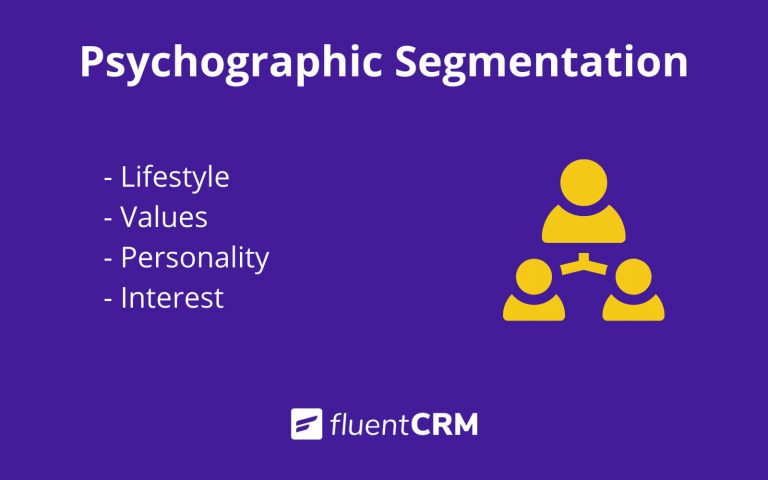 Psychographic Segmentation

- Lifestyle
- Values
- Personality
- Interest

fluentCRM